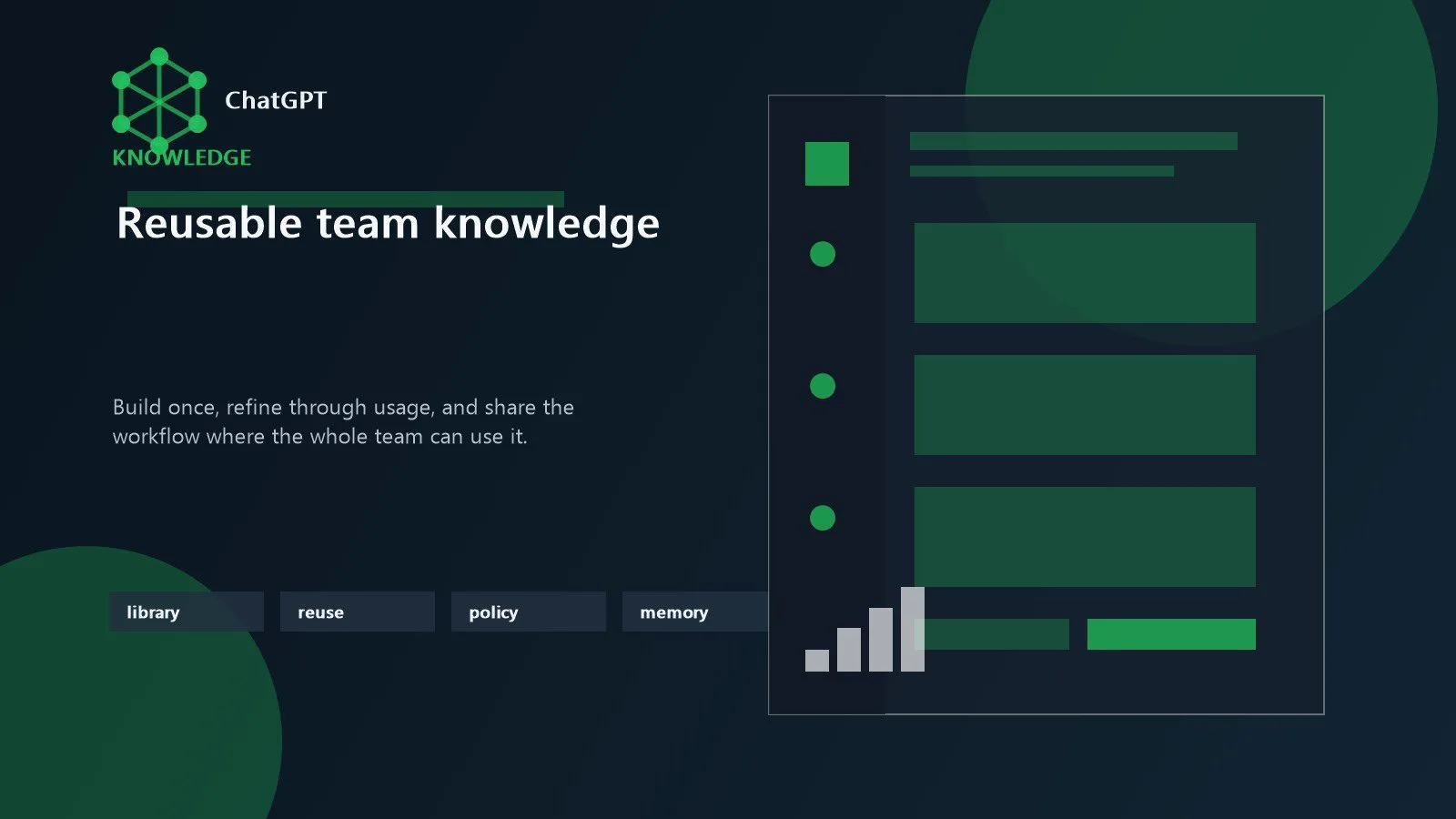 ChatGPT
KNOWLEDGE

Reusable team knowledge

Build once, refine through usage, and share the workflow where the whole team can use it.

library
reuse
policy
memory